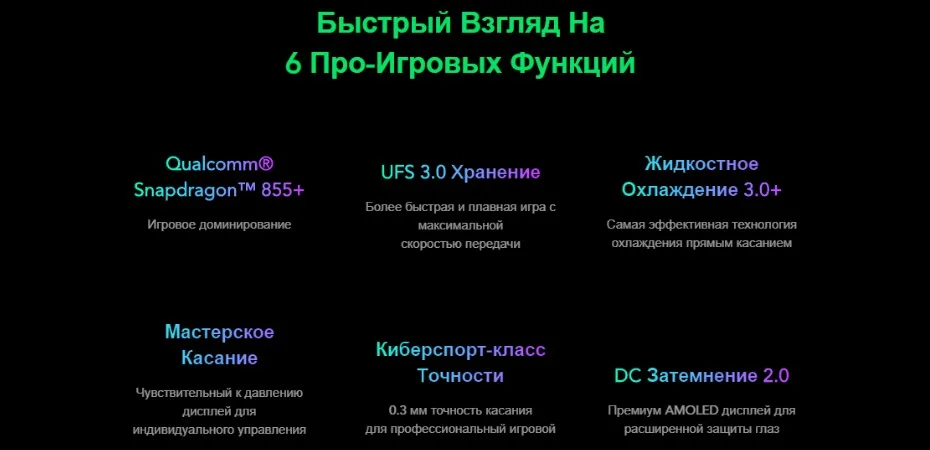 Быстрый Взгляд На
6 Про-Игровых Функций

Qualcomm® Snapdragon™ 855+

Игровое доминирование

UFS 3.0 Хранение

Более быстрая и плавная игра с максимальной скоростью передачи

Жидкостное Охлаждение 3.0+

Самая эффективная технология охлаждения прямым касанием

Мастерское Касание

Чувствительный к давлению дисплей для индивидуального управления

Киберспорт-класс Точности

0.3 мм точность касания для профессиональный игровой

DC Затемнение 2.0

Премиум AMOLED дисплей для расширенной защиты глаз